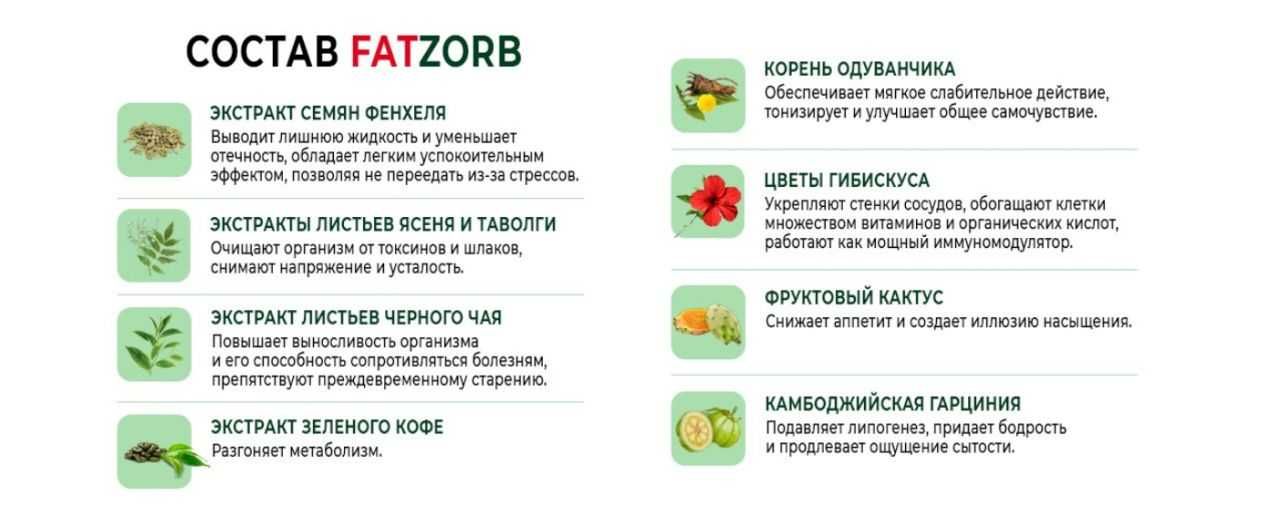 СОСТАВ FATZORB

ЭКСТРАКТ СЕМЯН ФЕНХЕЛЯ
Выводит лишнюю жидкость и уменьшает отечность, обладает легким успокоительным эффектом, позволяя не переедать из-за стрессов.

ЭКСТРАКТЫ ЛИСТЬЕВ ЯСЕНЯ И ТАВОЛГИ
Очищают организм от токсинов и шлаков, снимают напряжение и усталость.

ЭКСТРАКТ ЛИСТЬЕВ ЧЕРНОГО ЧАЯ
Повышает выносливость организма и его способность сопротивляться болезням, препятствуют преждевременному старению.

ЭКСТРАКТ ЗЕЛЕНОГО КОФЕ
Разгоняет метаболизм.

КОРЕНЬ ОДУВАНЧИКА
Обеспечивает мягкое слабительное действие, тонизирует и улучшает общее самочувствие.

ЦВЕТЫ ГИБИСКУСА
Укрепляют стенки сосудов, обогащают клетки множеством витаминов и органических кислот, работают как мощный иммуномодулятор.

ФРУКТОВЫЙ КАКТУС
Снижает аппетит и создает иллюзию насыщения.

КАМБОДЖИЙСКАЯ ГАРЦИНИЯ
Подавляет липогенез, придает бодрость и продлевает ощущение сытости.